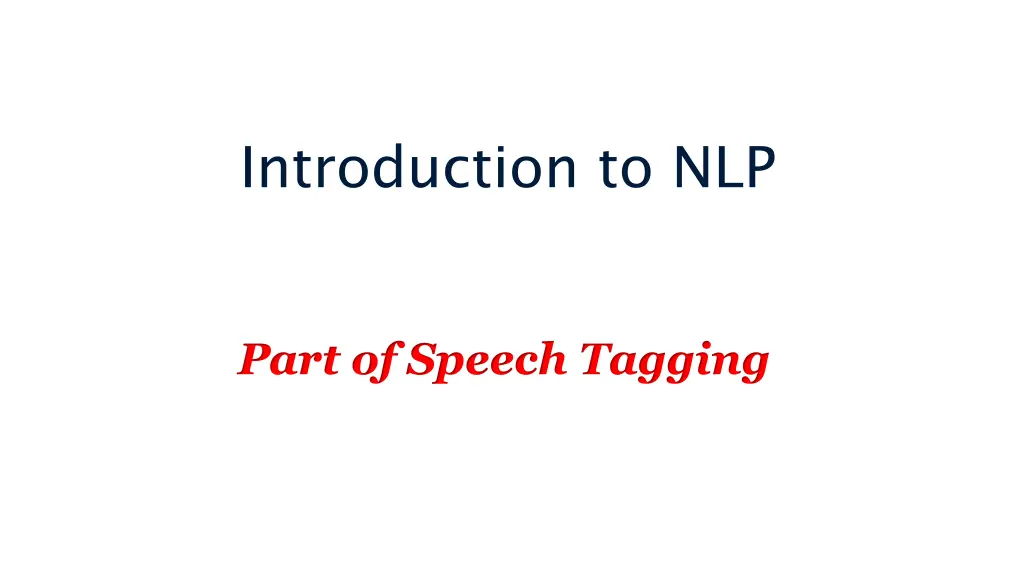 Introduction to NLP

Part of Speech Tagging